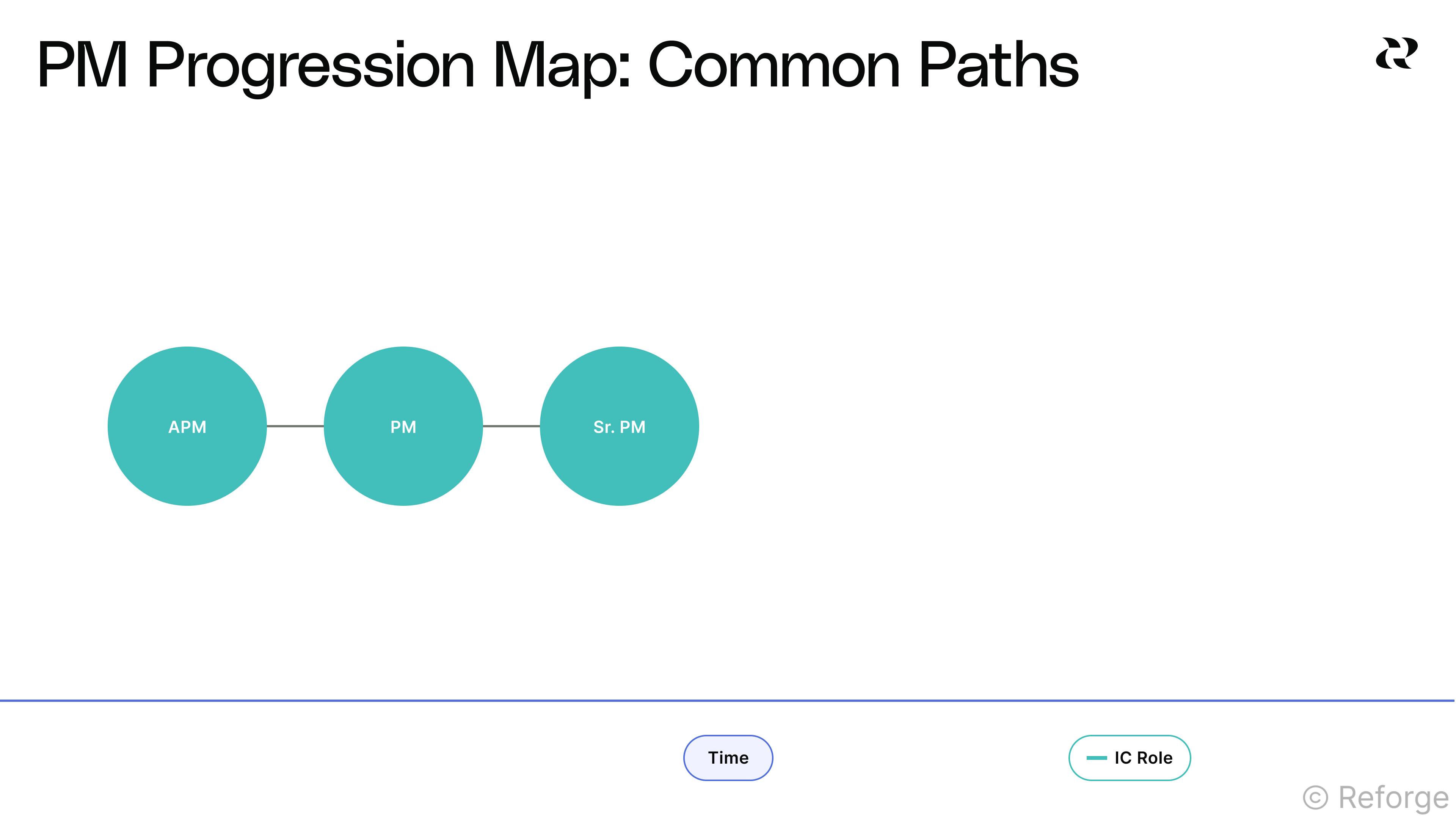 PM Progression Map: Common Paths

APM

PM

Sr. PM

Time

IC Role

© Reforge